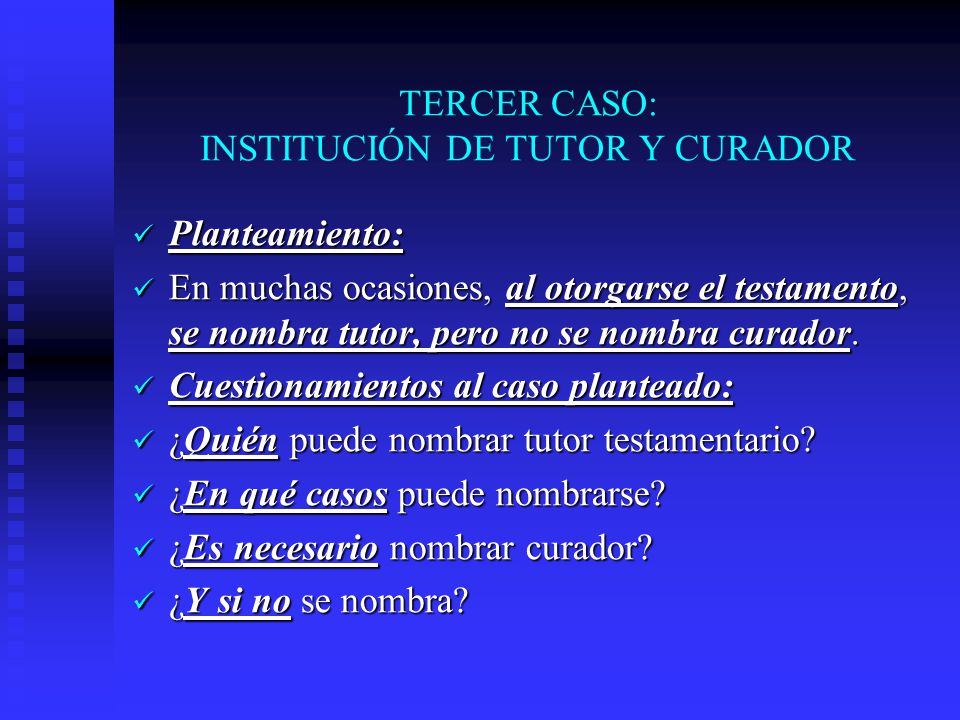 TERCER CASO:
INSTITUCIÓN DE TUTOR Y CURADOR

✓ Planteamiento:

✓ En muchas ocasiones, al otorgarse el testamento, se nombra tutor, pero no se nombra curador.

✓ Cuestionamientos al caso planteado:

✓ ¿Quién puede nombrar tutor testamentario?

✓ ¿En qué casos puede nombrarse?

✓ ¿Es necesario nombrar curador?

✓ ¿Y si no se nombra?